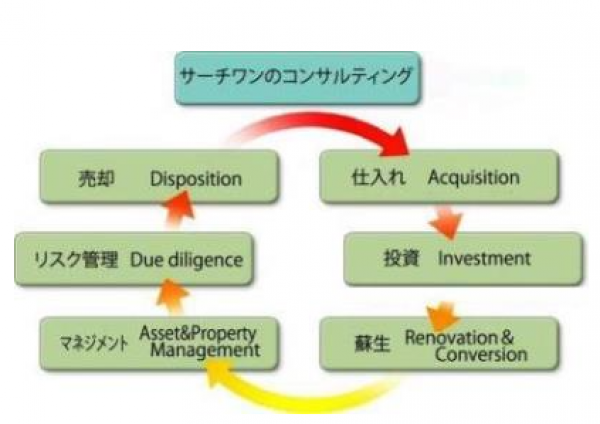 サーチワンのコンサルティング

仕入れ Acquisition

投資 Investment

蘇生 Renovation & Conversion

マネジメント Asset&Property Management

リスク管理 Due diligence

売却 Disposition